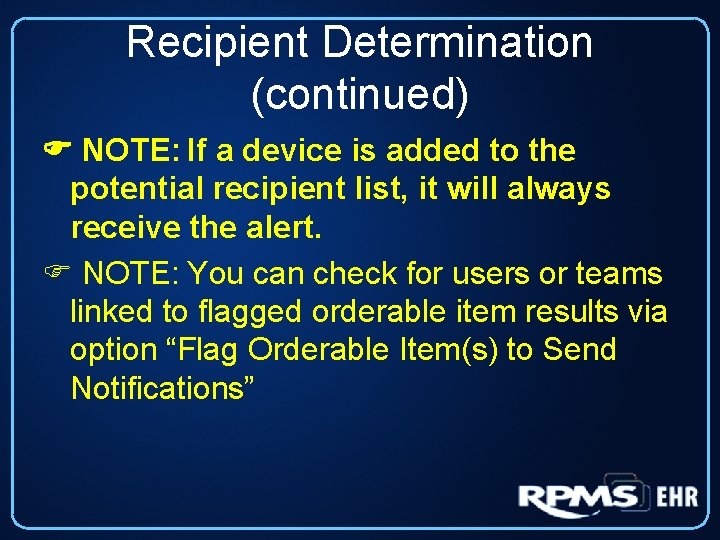 Recipient Determination (continued)

☛ NOTE: If a device is added to the potential recipient list, it will always receive the alert.

☞ NOTE: You can check for users or teams linked to flagged orderable item results via option “Flag Orderable Item(s) to Send Notifications”

RPMS EHR